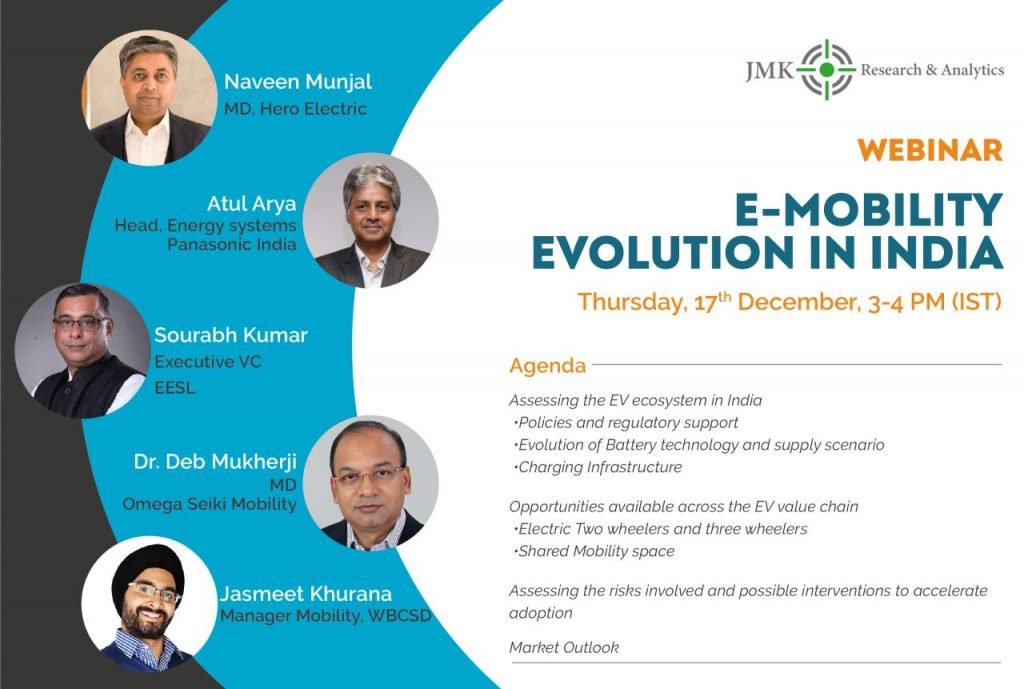 Naveen Munjal
MD, Hero Electric

Atul Arya
Head, Energy systems
Panasonic India

Sourabh Kumar
Executive VC
EESL

Dr. Deb Mukherji
MD
Omega Seiki Mobility

Jasmeet Khurana
Manager Mobility, WBCSD

JMK Research & Analytics

WEBINAR

E-MOBILITY EVOLUTION IN INDIA

Thursday, 17$^{th}$ December, 3-4 PM (IST)

Agenda

Assessing the EV ecosystem in India
•Policies and regulatory support
•Evolution of Battery technology and supply scenario
•Charging Infrastructure

Opportunities available across the EV value chain
•Electric Two wheelers and three wheelers
•Shared Mobility space

Assessing the risks involved and possible interventions to accelerate adoption

Market Outlook